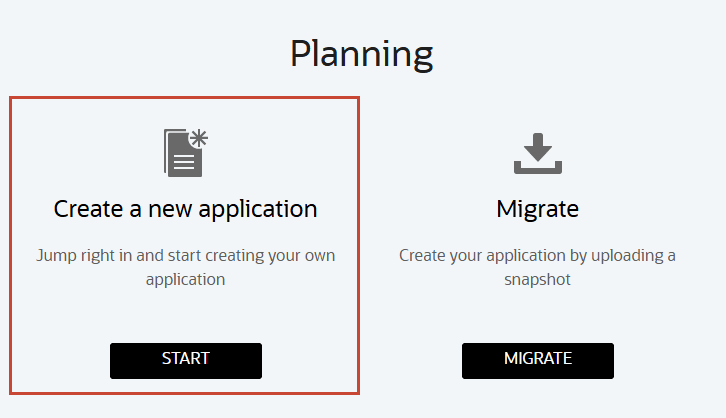 Planning

Create a new application

Jump right in and start creating your own application

START

Migrate

Create your application by uploading a snapshot

MIGRATE